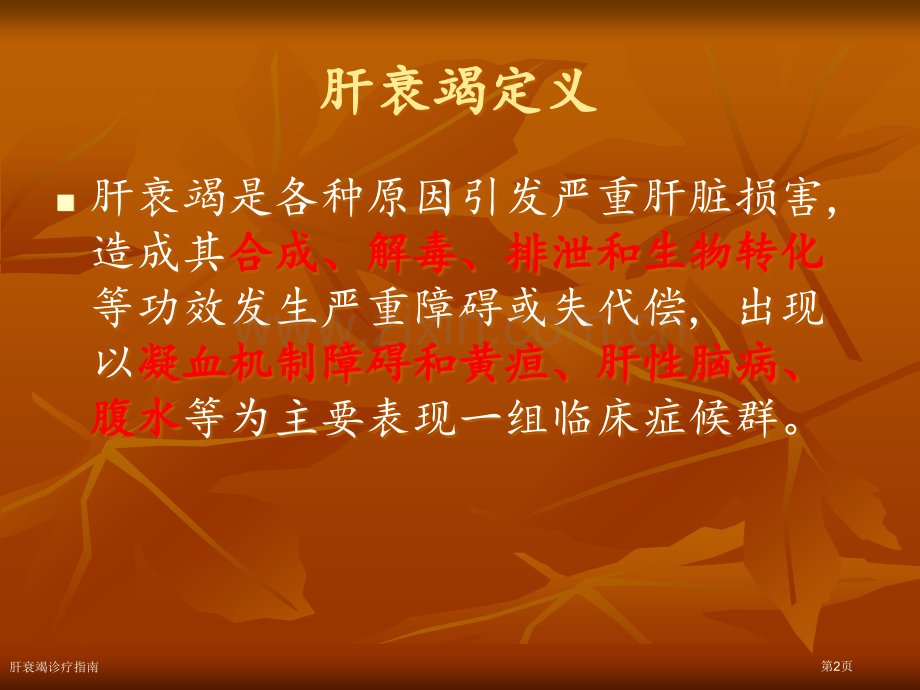 肝衰竭定义

■ 肝衰竭是各种原因引发严重肝脏损害，造成其合成、解毒、排泄和生物转化等功效发生严重障碍或失代偿，出现以凝血机制障碍和黄疸、肝性脑病、腹水等为主要表现一组临床症候群。

www.zixin.com.cn

肝衰竭诊疗指南

第2页